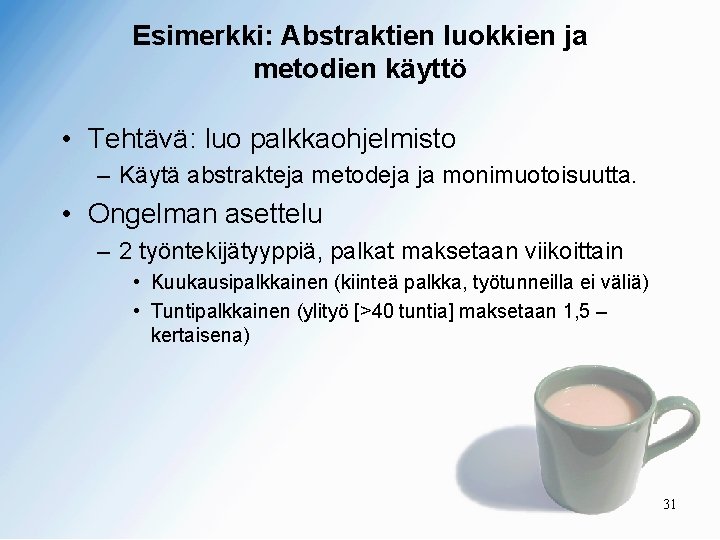 Esimerkki: Abstraktien luokkien ja metodien käyttö

• Tehtävä: luo palkkaohjelmisto
– Käytä abstrakteja metodeja ja monimuotoisuutta.

• Ongelman asettelu
– 2 työntekijätyyppiä, palkat maksetaan viikoittain
• Kuukausipalkkainen (kiinteä palkka, työtunneilla ei väliä)
• Tuntipalkkainen (ylityö [>40 tuntia] maksetaan 1,5 – kertaisena)

31